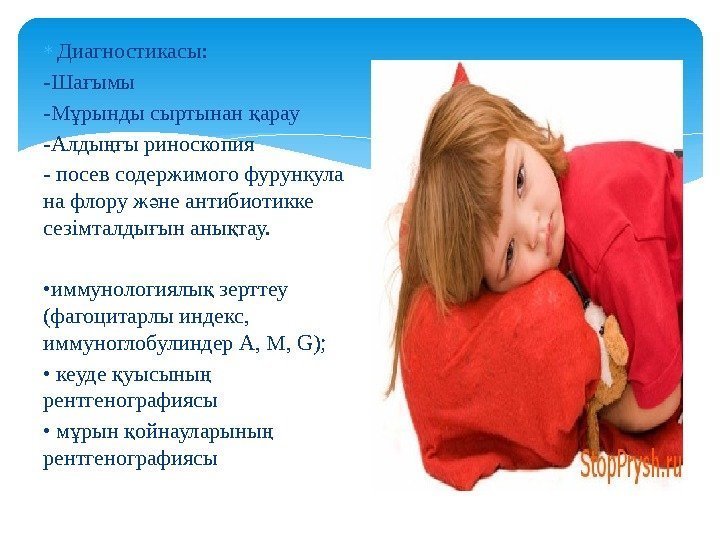 * Диагностикасы:

-Шағымы

-Мұрынды сыртынан қарау

-Алдыңғы риноскопия

- посев содержимого фурункула на флору және антибиотикке сезімталдығын анықтау.

•иммунологиялық зерттеу (фагоцитарлы индекс, иммуноглобулиндер А, М, G);

• кеуде қуысының рентгенографиясы

• мұрын қойнауларының рентгенографиясы

StopPrysh.ru